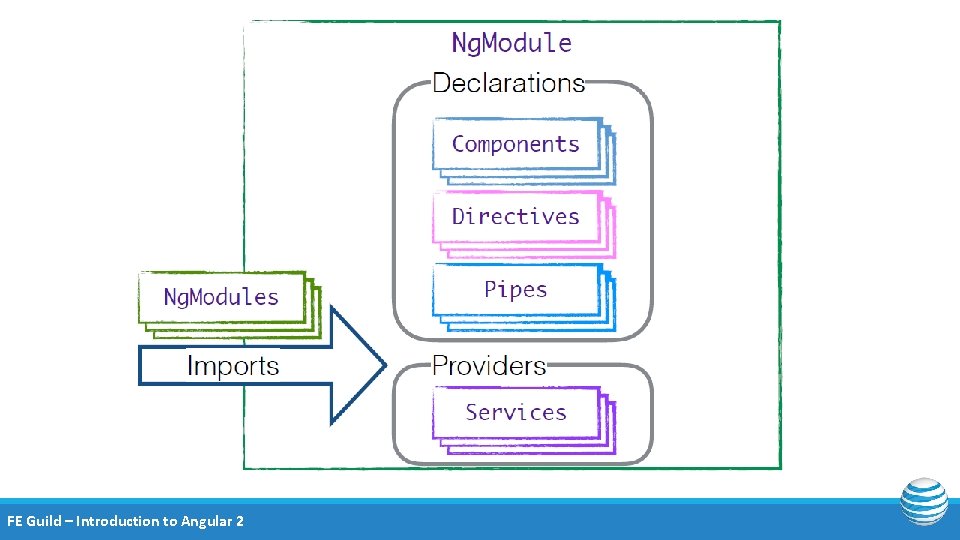 NgModule

Declarations

Components

Directives

Pipes

NgModules

Imports

Providers

Services

FE Guild – Introduction to Angular 2